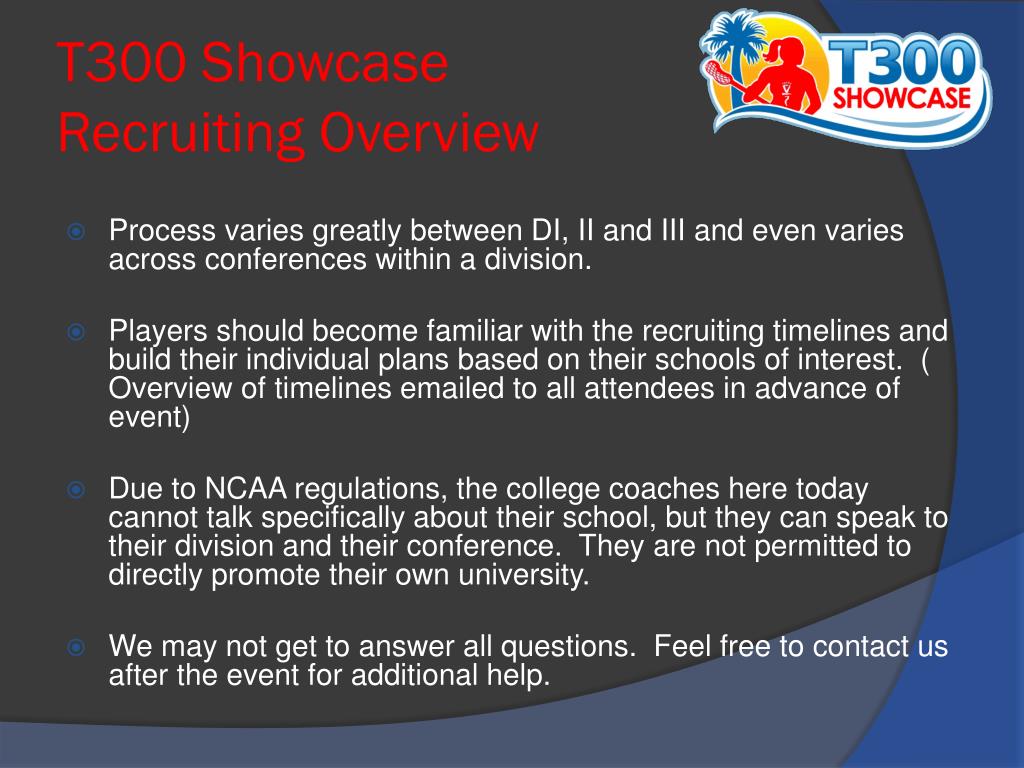 T300 Showcase
Recruiting Overview

T300
SHOWCASE

Process varies greatly between DI, II and III and even varies across conferences within a division.

Players should become familiar with the recruiting timelines and build their individual plans based on their schools of interest. ( Overview of timelines emailed to all attendees in advance of event)

Due to NCAA regulations, the college coaches here today cannot talk specifically about their school, but they can speak to their division and their conference. They are not permitted to directly promote their own university.

We may not get to answer all questions. Feel free to contact us after the event for additional help.